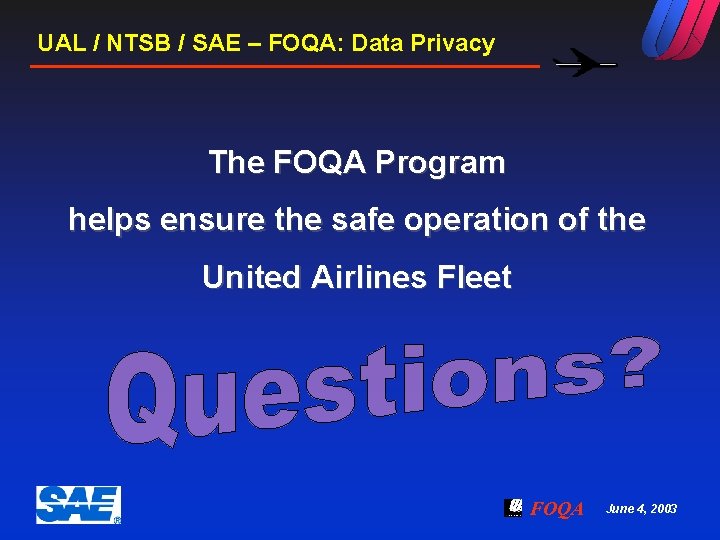 UAL / NTSB / SAE – FOQA: Data Privacy

The FOQA Program

helps ensure the safe operation of the

United Airlines Fleet

Questions?

SAE

FOQA June 4, 2003